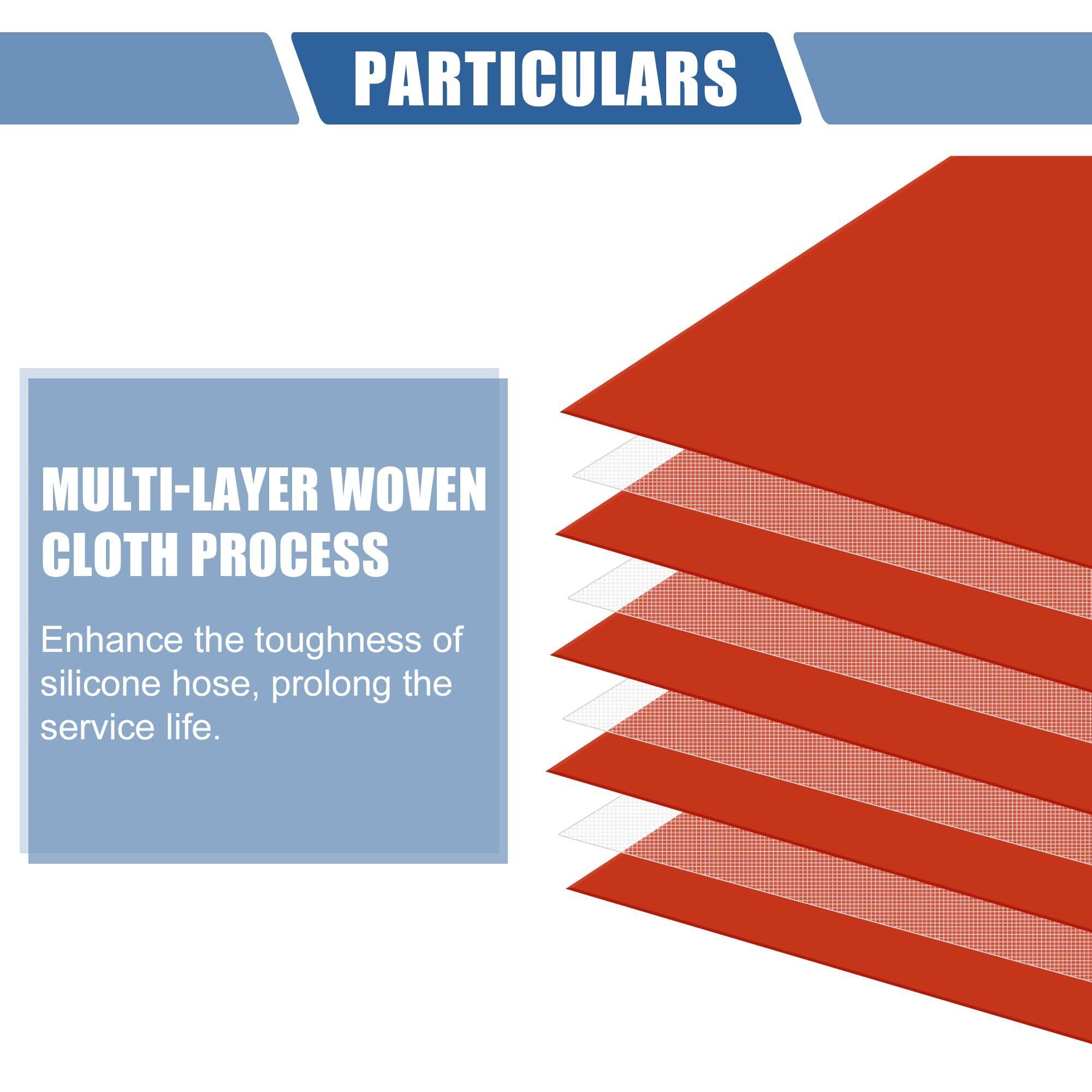 PARTICULARS

MULTI-LAYER WOVEN CLOTH PROCESS

Enhance the toughness of silicone hose, prolong the service life.